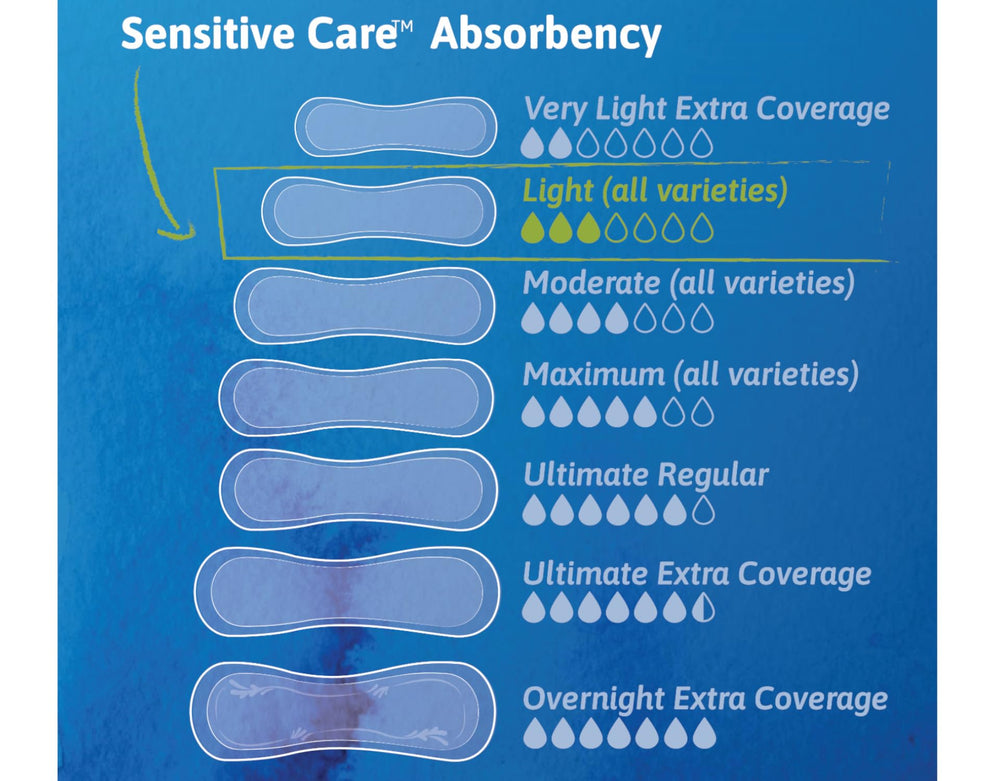 Sensitive Care™ Absorbency

Very Light Extra Coverage

Light (all varieties)

Moderate (all varieties)

Maximum (all varieties)

Ultimate Regular

Ultimate Extra Coverage

Overnight Extra Coverage